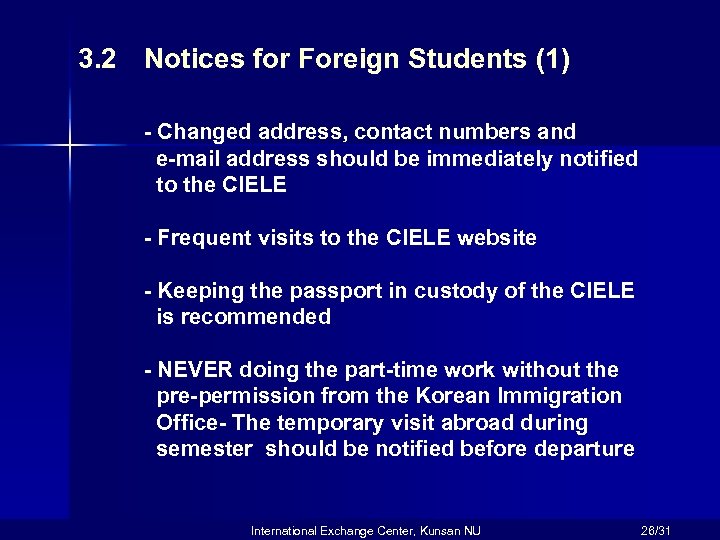 3.2 Notices for Foreign Students (1)

- Changed address, contact numbers and e-mail address should be immediately notified to the CIELE

- Frequent visits to the CIELE website

- Keeping the passport in custody of the CIELE is recommended

- NEVER doing the part-time work without the pre-permission from the Korean Immigration Office- The temporary visit abroad during semester should be notified before departure

International Exchange Center, Kunsan NU

26/31